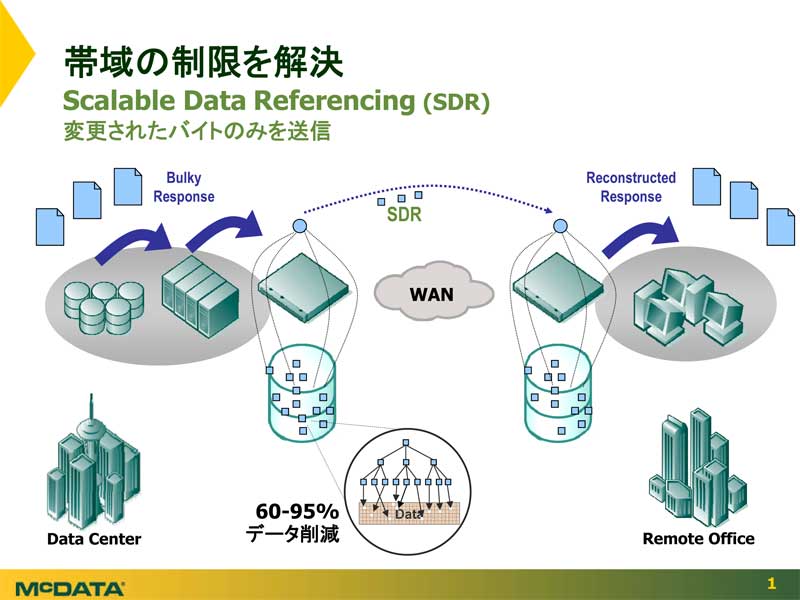 帯域の制限を解決
Scalable Data Referencing (SDR)
変更されたバイトのみを送信

Bulky Response

SDR

Reconstructed Response

WAN

Data

60-95%
データ削減

Data Center

Remote Office

McDATA

1